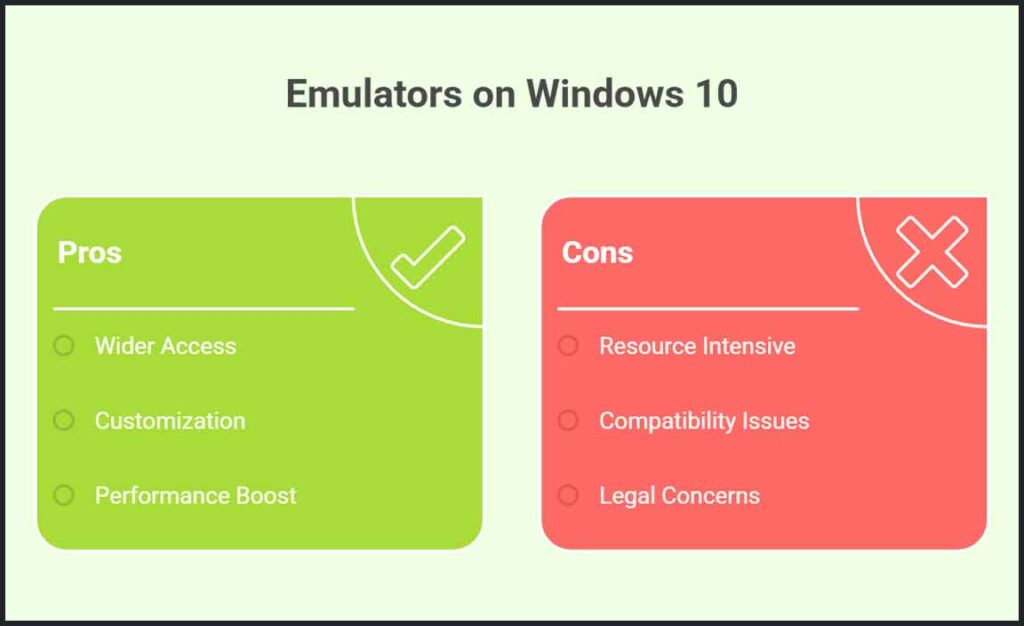 Emulators on Windows 10

Pros

Wider Access

Customization

Performance Boost

Cons

Resource Intensive

Compatibility Issues

Legal Concerns